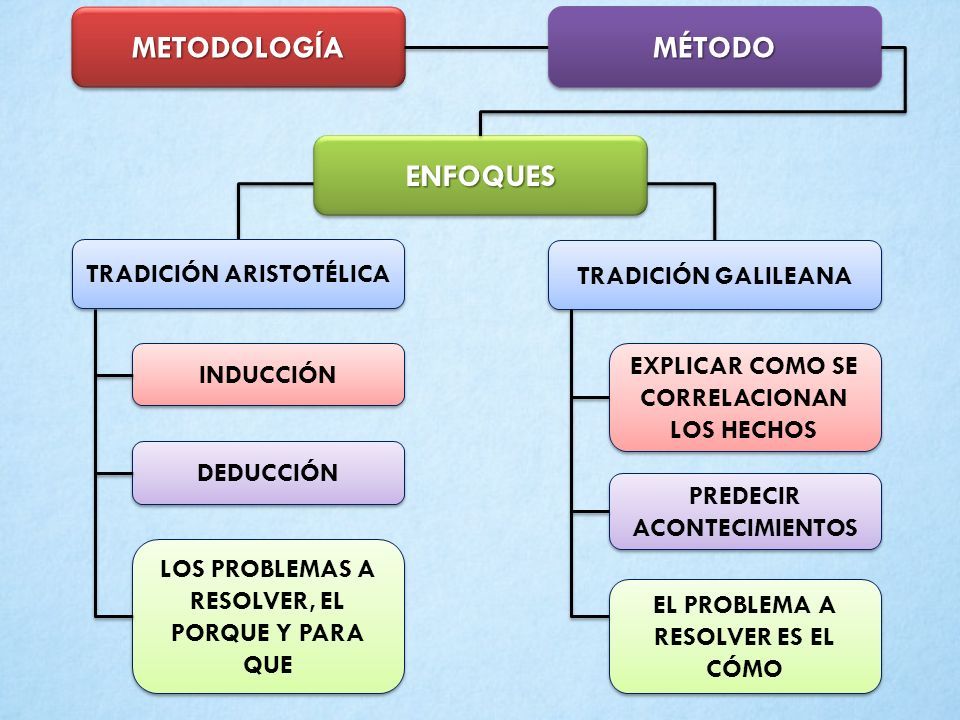 METODOLOGÍA

MÉTODO

ENFOQUES

TRADICIÓN ARISTOTÉLICA

INDUCCIÓN

DEDUCCIÓN

LOS PROBLEMAS A RESOLVER, EL PORQUE Y PARA QUE

TRADICIÓN GALILEANA

EXPLICAR COMO SE CORRELACIONAN LOS HECHOS

PREDECIR ACONTECIMIENTOS

EL PROBLEMA A RESOLVER ES EL CÓMO